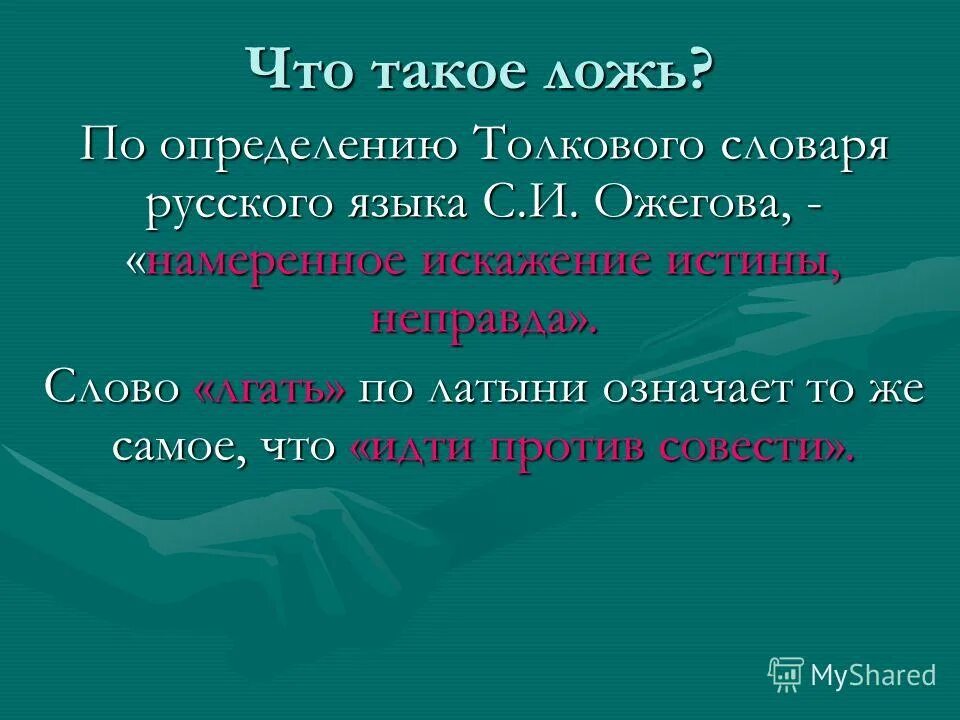 Что такое ложь?

По определению Толкового словаря русского языка С.И. Ожегова, - «намеренное искажение истины, неправда».

Слово «лгать» по латыни означает то же самое, что «идти против совести».

MyShared